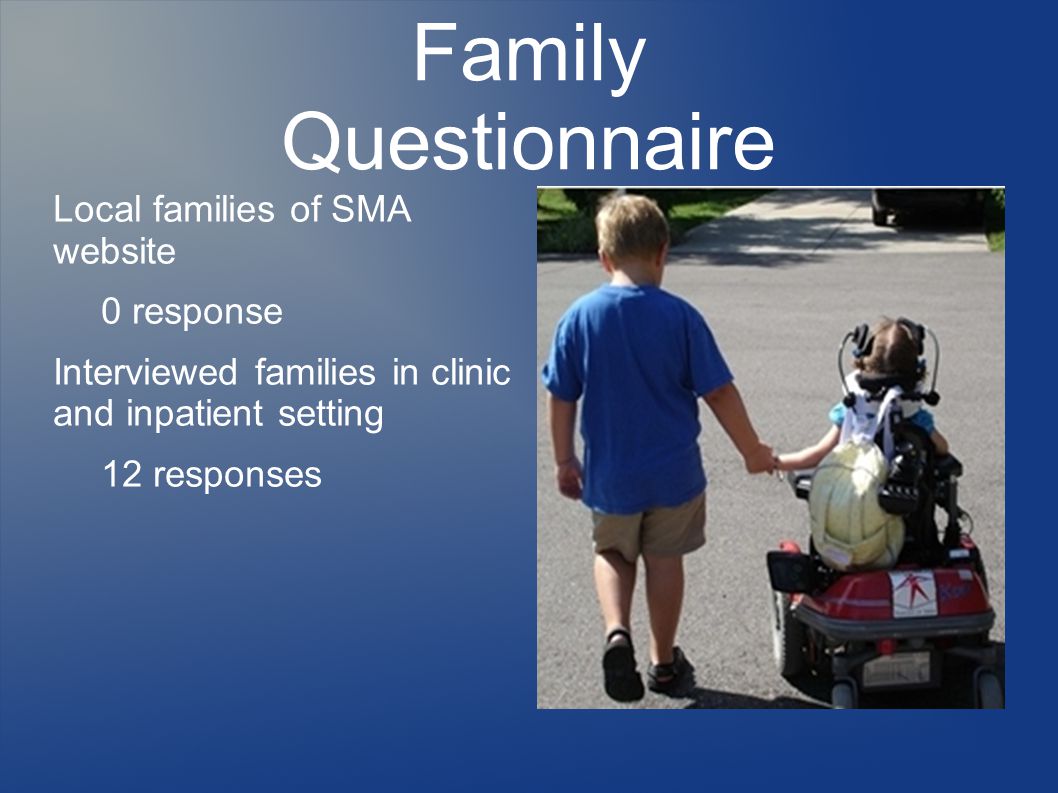 Family Questionnaire

Local families of SMA website

0 response

Interviewed families in clinic and inpatient setting

12 responses